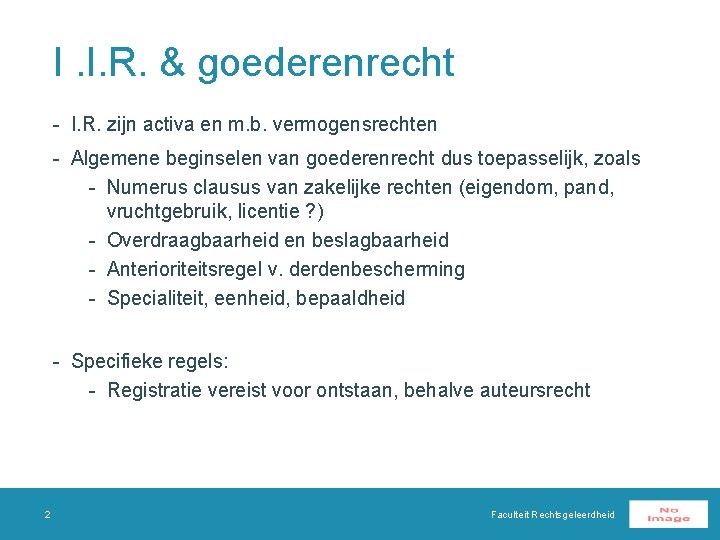 I .I.R. & goederenrecht

- I.R. zijn activa en m.b. vermogensrechten
- Algemene beginselen van goederenrecht dus toepasselijk, zoals
  - Numerus clausus van zakelijke rechten (eigendom, pand, vruchtgebruik, licentie ?)
  - Overdraagbaarheid en beslagbaarheid
  - Anterioriteitsregel v. derdenbescherming
  - Specialiteit, eenheid, bepaaldheid

- Specifieke regels:
  - Registratie vereist voor ontstaan, behalve auteursrecht

2

Faculteit Rechtsgeleerdheid

No Image